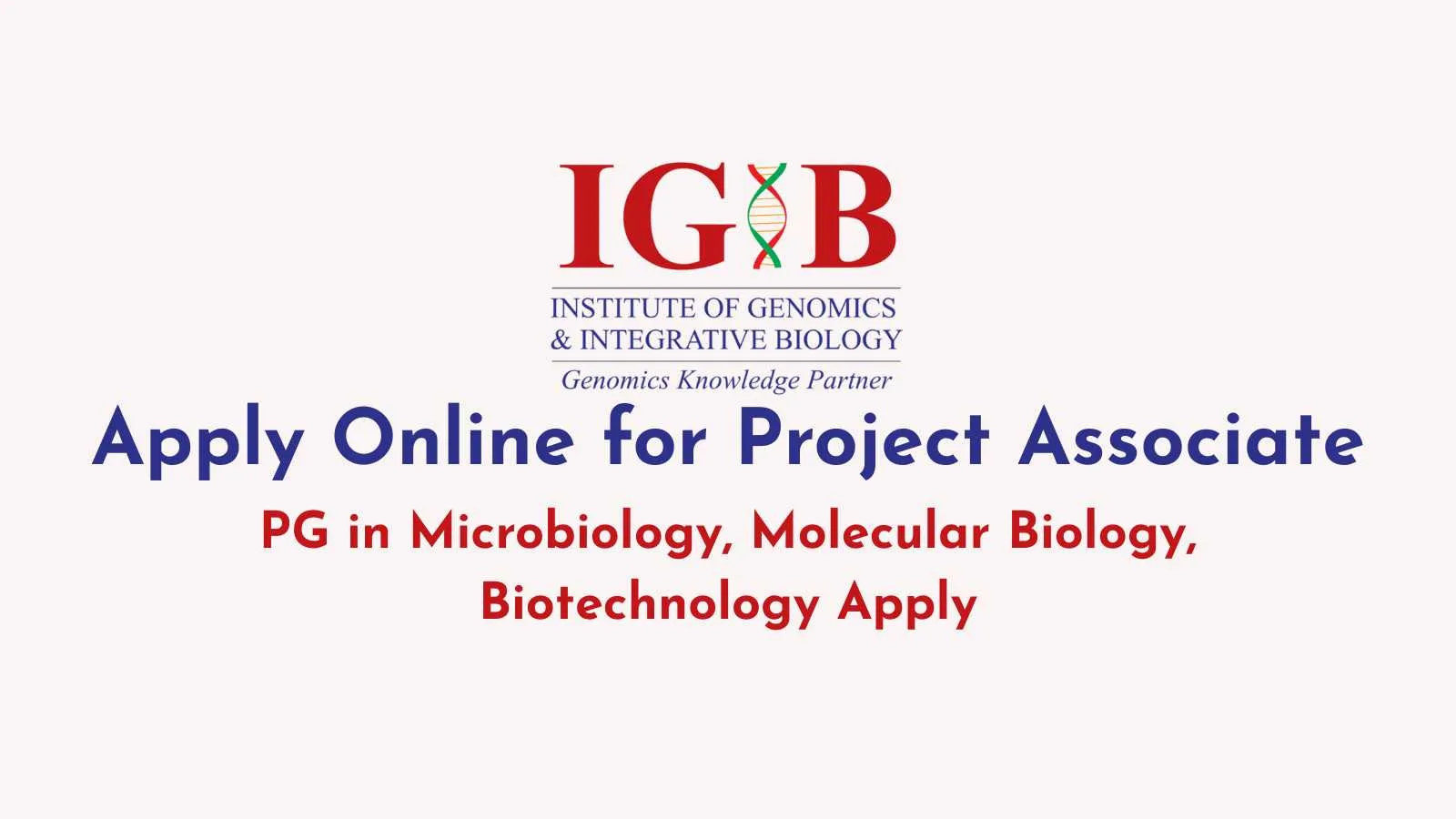 IGIB

INSTITUTE OF GENOMICS
& INTEGRATIVE BIOLOGY
Genomics Knowledge Partner

Apply Online for Project Associate

PG in Microbiology, Molecular Biology, Biotechnology Apply